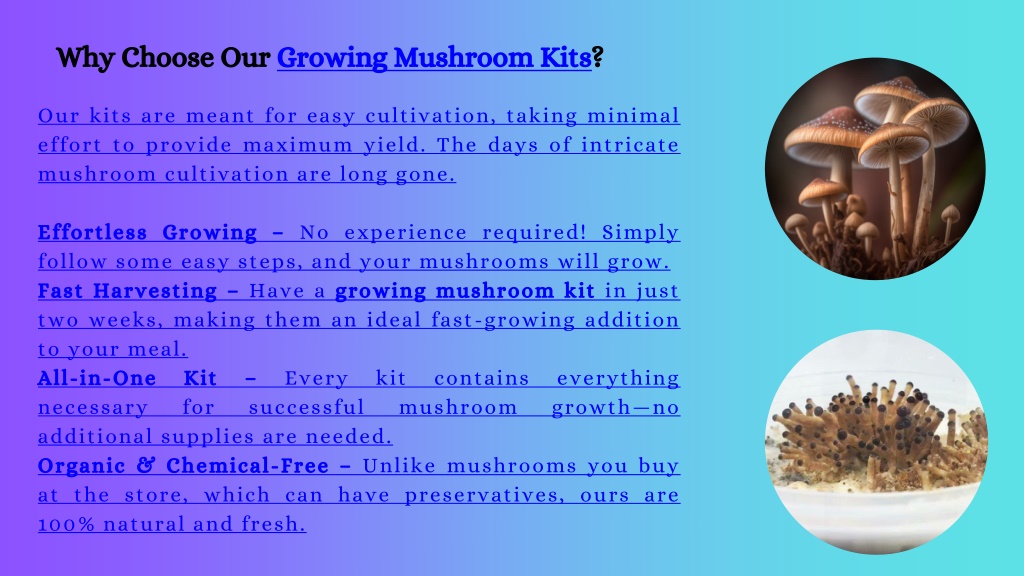 Why Choose Our Growing Mushroom Kits?

Our kits are meant for easy cultivation, taking minimal effort to provide maximum yield. The days of intricate mushroom cultivation are long gone.

Effortless Growing – No experience required! Simply follow some easy steps, and your mushrooms will grow.
Fast Harvesting – Have a growing mushroom kit in just two weeks, making them an ideal fast-growing addition to your meal.
All-in-One Kit – Every kit contains everything necessary for successful mushroom growth—no additional supplies are needed.
Organic & Chemical-Free – Unlike mushrooms you buy at the store, which can have preservatives, ours are 100% natural and fresh.